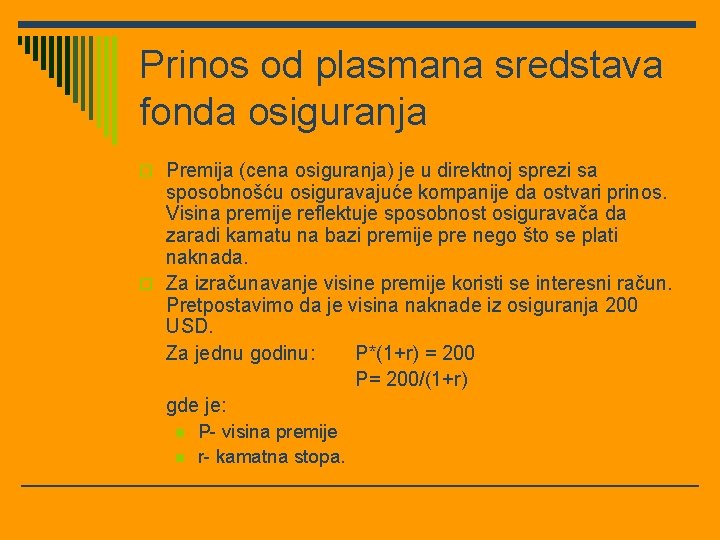 Prinos od plasmana sredstava fonda osiguranja

Premija (cena osiguranja) je u direktnoj sprezi sa sposobnošću osiguravajuće kompanije da ostvari prinos. Visina premije reflektuje sposobnost osiguravača da zaradi kamatu na bazi premije pre nego što se plati naknada.

Za izračunavanje visine premije koristi se interesni račun. Pretpostavimo da je visina naknade iz osiguranja 200 USD.

Za jednu godinu: $P*(1+r) = 200$

$P= 200/(1+r)$

gde je:

P- visina premije

r- kamatna stopa.